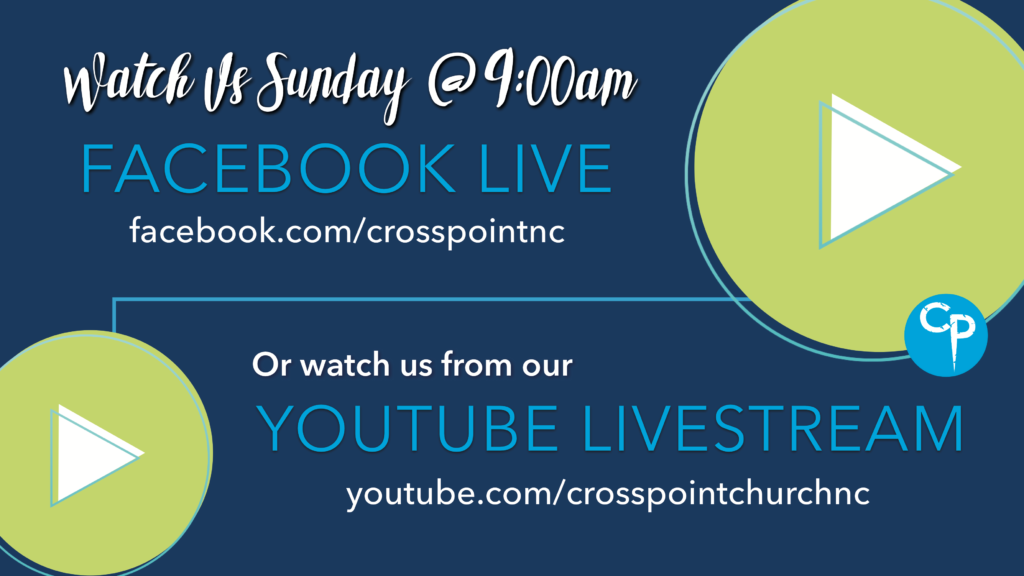 Watch Us Sunday @ 9:00am
FACEBOOK LIVE
facebook.com/crosspointnc

CP

Or watch us from our
YOUTUBE LIVESTREAM
youtube.com/crosspointchurchnc